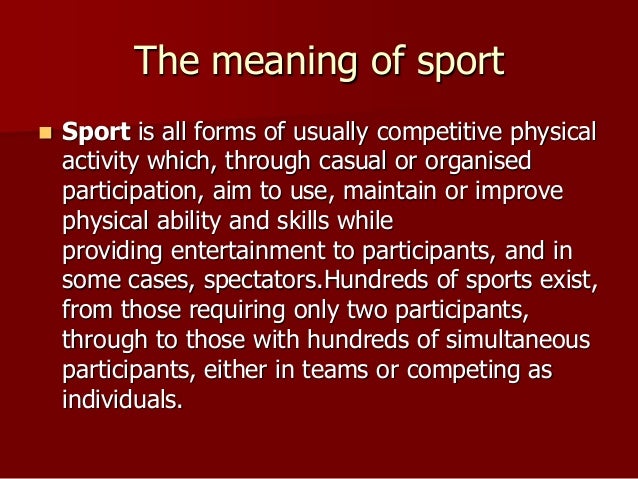 The meaning of sport

Sport is all forms of usually competitive physical activity which, through casual or organised participation, aim to use, maintain or improve physical ability and skills while providing entertainment to participants, and in some cases, spectators.Hundreds of sports exist, from those requiring only two participants, through to those with hundreds of simultaneous participants, either in teams or competing as individuals.